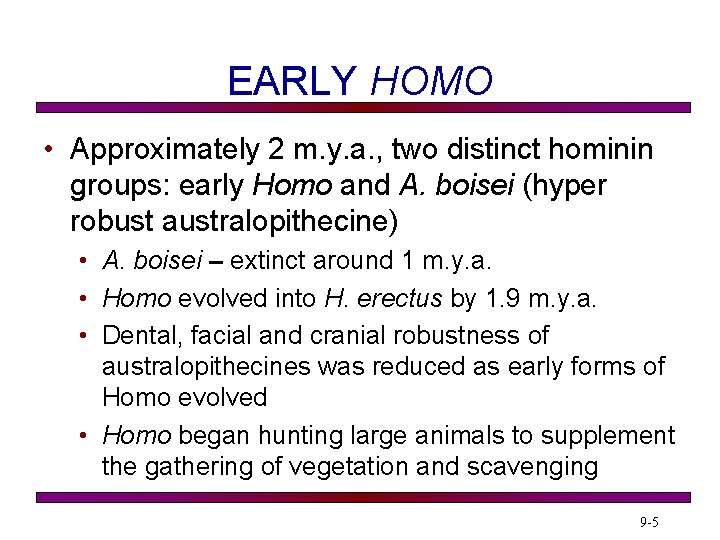 EARLY HOMO

• Approximately 2 m.y.a., two distinct hominin groups: early Homo and A. boisei (hyper robust australopithecine)

• A. boisei – extinct around 1 m.y.a.

• Homo evolved into H. erectus by 1.9 m.y.a.

• Dental, facial and cranial robustness of australopithecines was reduced as early forms of Homo evolved

• Homo began hunting large animals to supplement the gathering of vegetation and scavenging

9-5